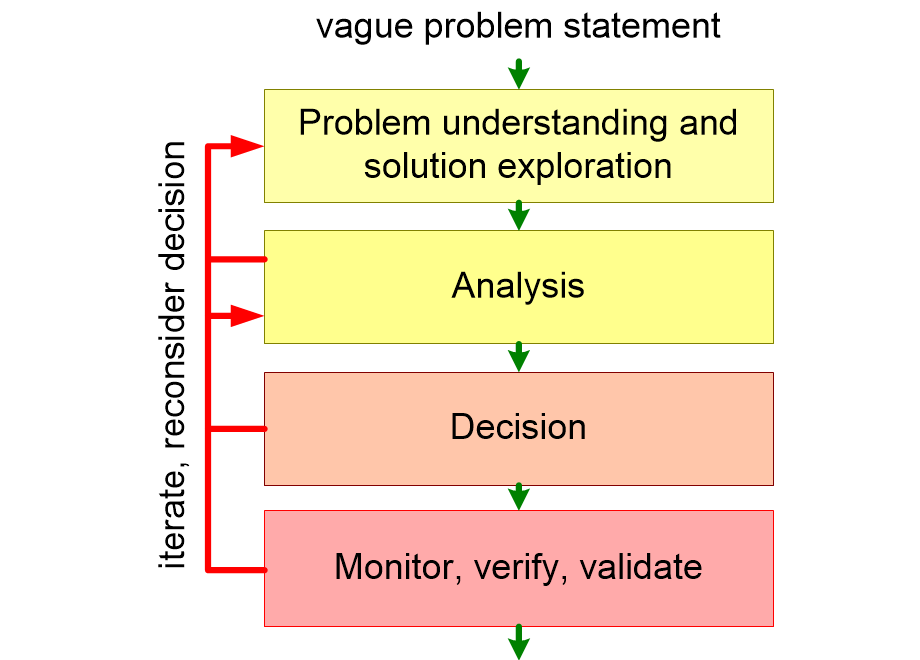 vague problem statement

Problem understanding and solution exploration

Analysis

Decision

Monitor, verify, validate

iterate, reconsider decision